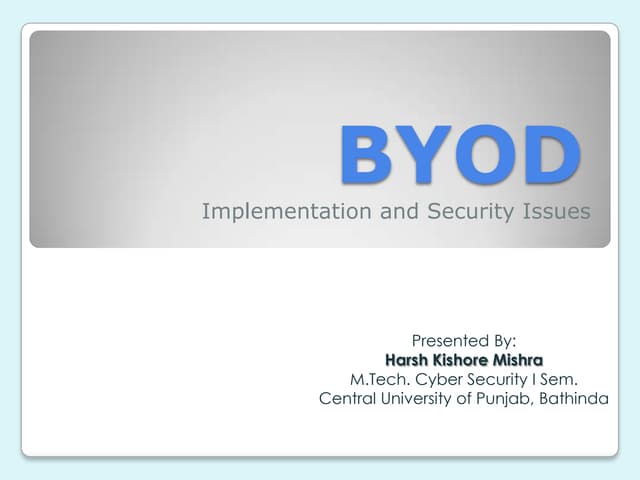 BYOD

Implementation and Security Issues

Presented By:
Harsh Kishore Mishra
M.Tech. Cyber Security I Sem.
Central University of Punjab, Bathinda